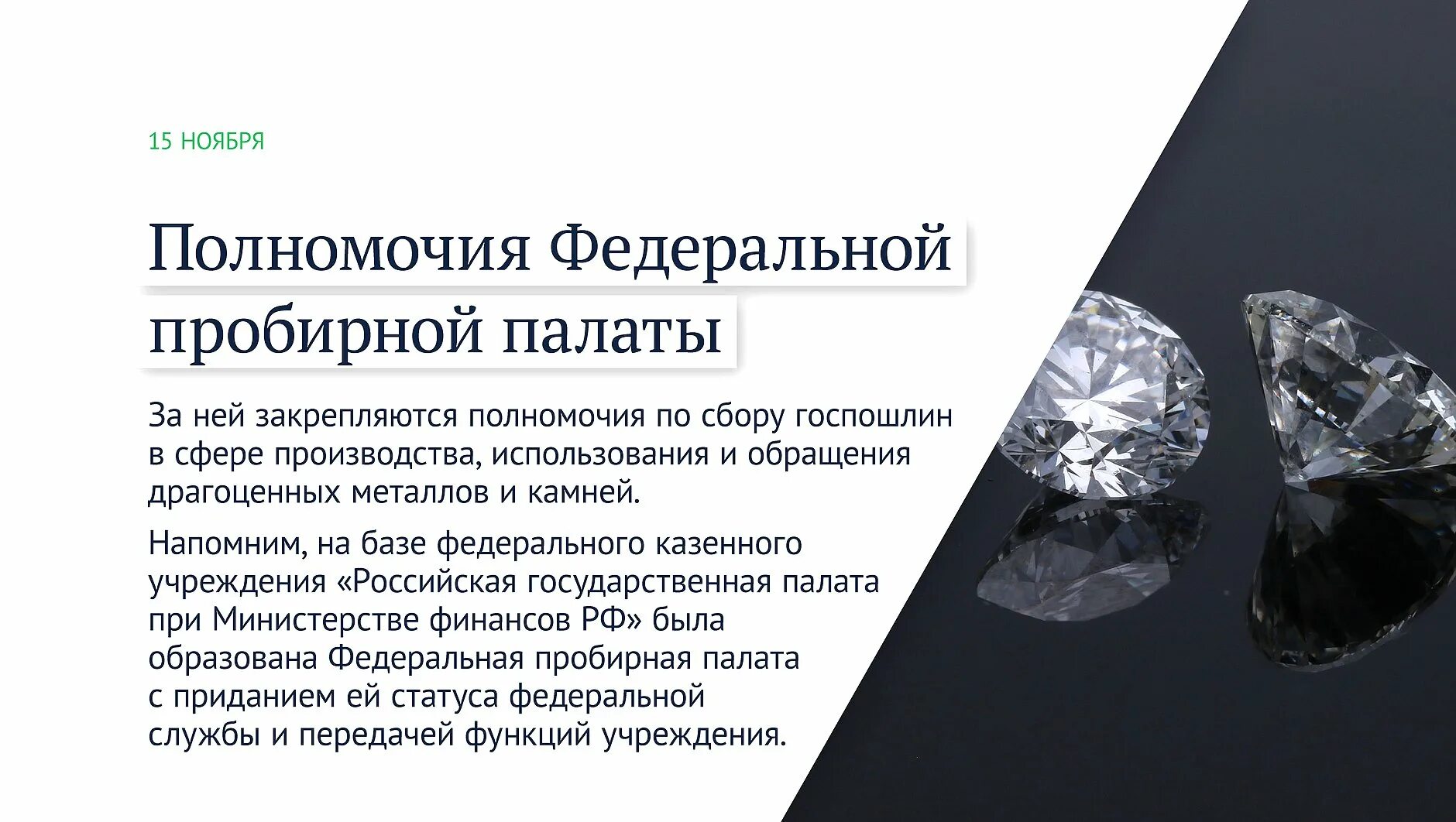 15 НОЯБРЯ

Полномочия Федеральной пробирной палаты

За ней закрепляются полномочия по сбору госпошлин в сфере производства, использования и обращения драгоценных металлов и камней.

Напомним, на базе федерального казенного учреждения «Российская государственная палата при Министерстве финансов РФ» была образована Федеральная пробирная палата с приданием ей статуса федеральной службы и передачей функций учреждения.